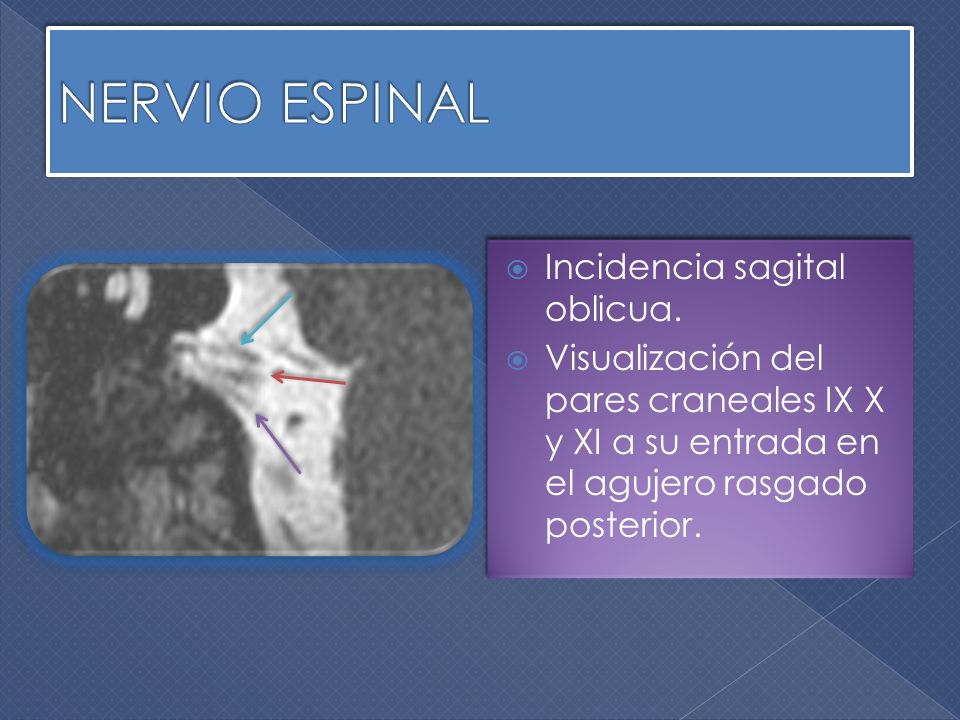 NERVIO ESPINAL

Incidencia sagital oblicua.

Visualización del pares craneales IX X y XI a su entrada en el agujero rasgado posterior.